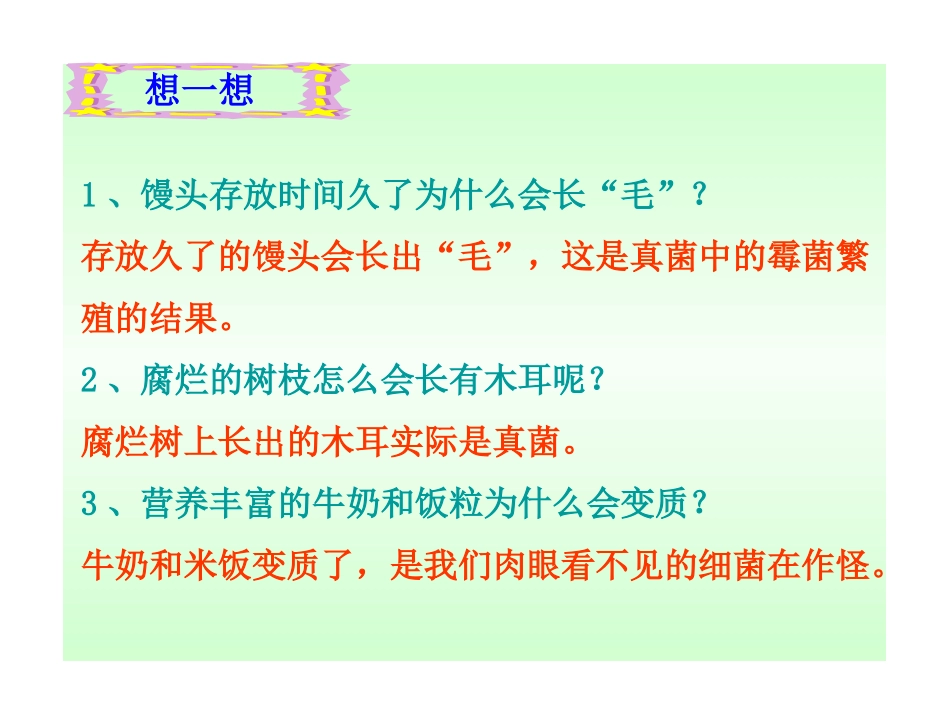 想一想

1、馒头存放时间久了为什么会长“毛”？

存放久了的馒头会长出“毛”，这是真菌中的霉菌繁殖的结果。

2、腐烂的树枝怎么会长有木耳呢？

腐烂树上长出的木耳实际是真菌。

3、营养丰富的牛奶和饭粒为什么会变质？

牛奶和米饭变质了，是我们肉眼看不见的细菌在作怪。